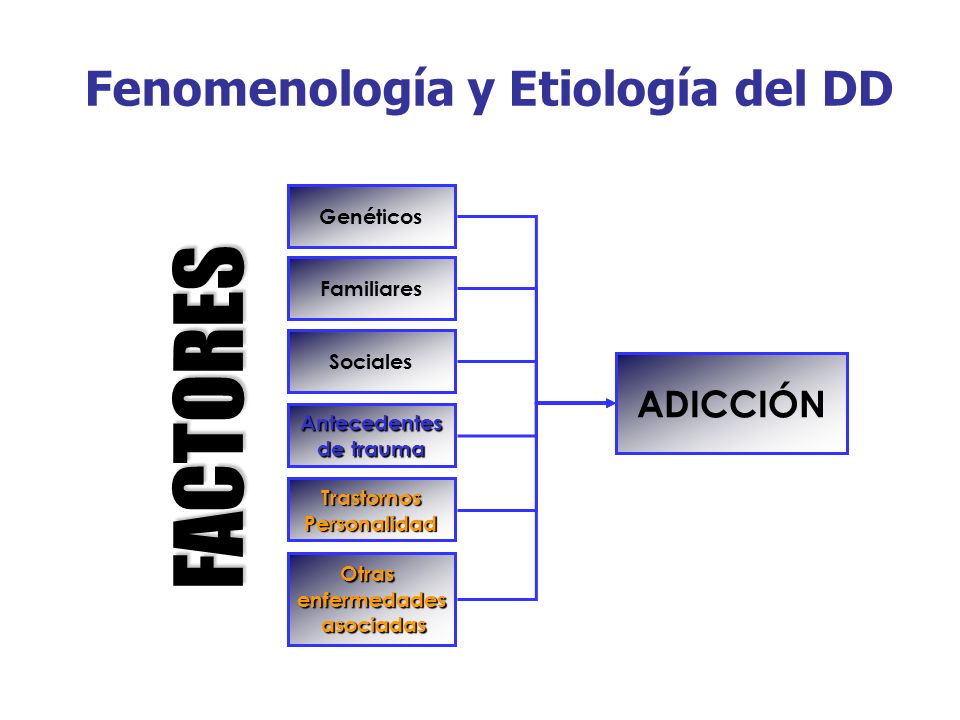 Fenomenología y Etiología del DD

FACTORES

Genéticos

Familiares

Sociales

Antecedentes de trauma

Trastornos Personalidad

Otras enfermedades asociadas

ADICCIÓN